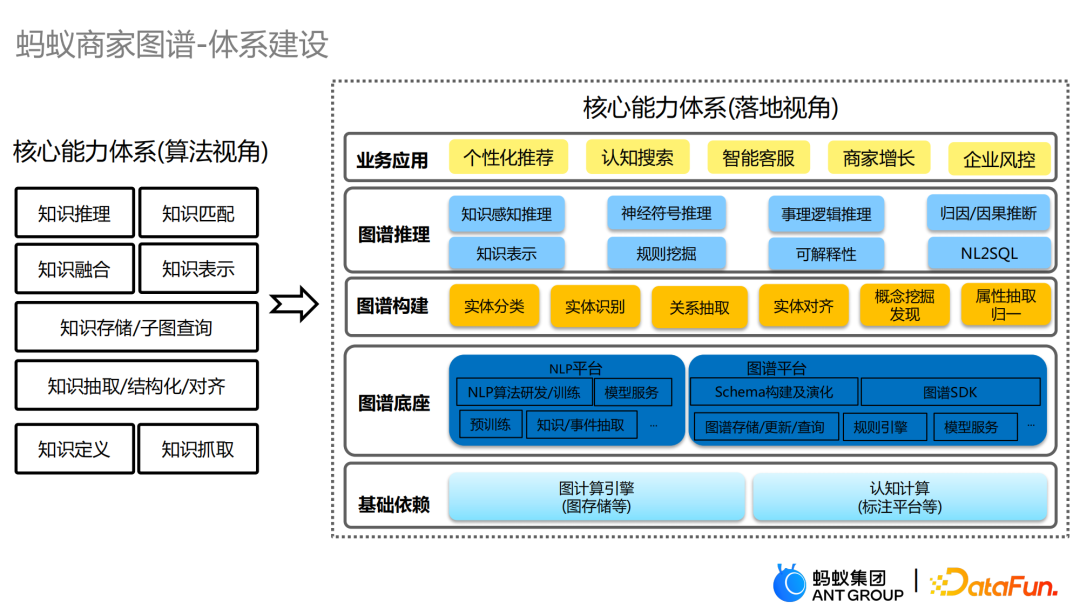 蚂蚁商家图谱-体系建设

核心能力体系(算法视角)

知识推理
知识匹配
知识融合
知识表示
知识存储/子图查询
知识抽取/结构化/对齐
知识定义
知识抓取

核心能力体系(落地视角)

业务应用
个性化推荐
认知搜索
智能客服
商家增长
企业风控

图谱推理
知识感知推理
神经符号推理
事理逻辑推理
归因/因果推断
知识表示
规则挖掘
可解释性
NL2SQL

图谱构建
实体分类
实体识别
关系抽取
实体对齐
概念挖掘发现
属性抽取归一

图谱底座
NLP平台
NLP算法研发/训练
模型服务
预训练
知识/事件抽取
...
图谱平台
Schema构建及演化
图谱SDK
图谱存储/更新/查询
规则引擎
模型服务
...

基础依赖
图计算引擎
(图存储等)
认知计算
(标注平台等)

蚂蚁集团
ANT GROUP
DataFun.